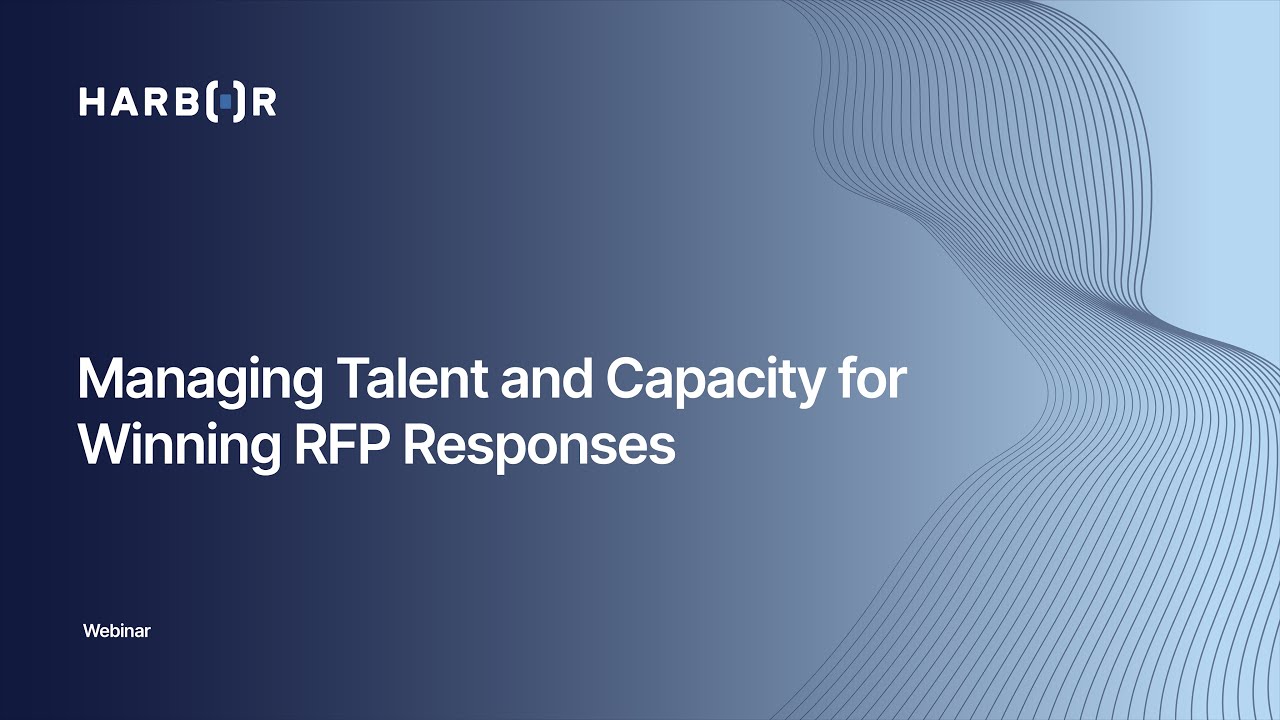 HARBOR

Managing Talent and Capacity for Winning RFP Responses

Webinar